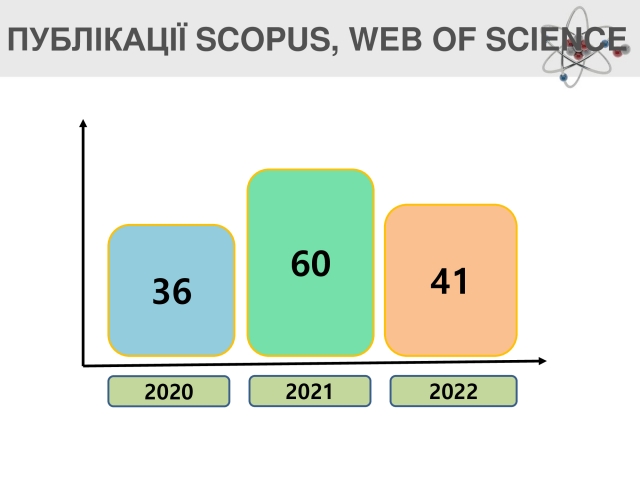 ПУБЛІКАЦІЇ SCOPUS, WEB OF SCIENCE

36

60

41

2020

2021

2022